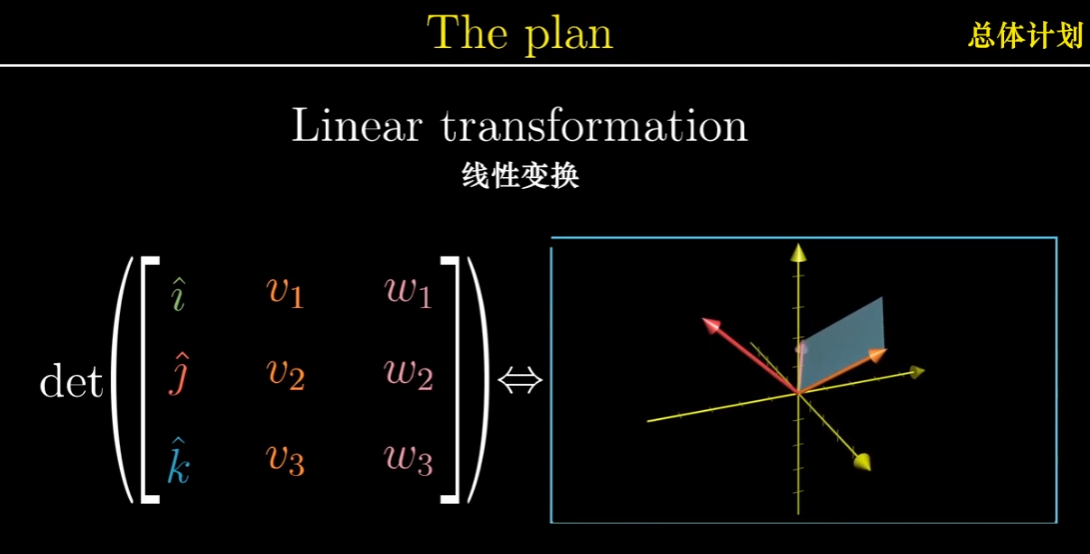 The plan

总体计划

Linear transformation

线性变换

$\det\left(\begin{bmatrix} \hat{i} & v_1 & w_1 \\ \hat{j} & v_2 & w_2 \\ \hat{k} & v_3 & w_3 \end{bmatrix}\right) \Leftrightarrow$